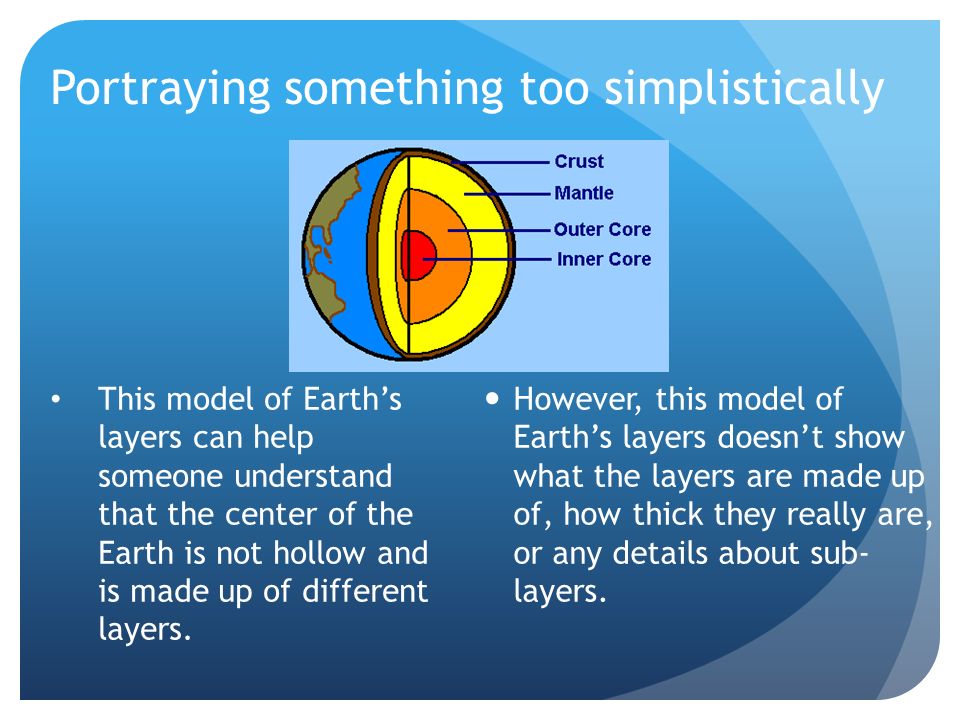 Portraying something too simplistically

Crust
Mantle
Outer Core
Inner Core

• This model of Earth's layers can help someone understand that the center of the Earth is not hollow and is made up of different layers.

• However, this model of Earth's layers doesn't show what the layers are made up of, how thick they really are, or any details about sub-layers.